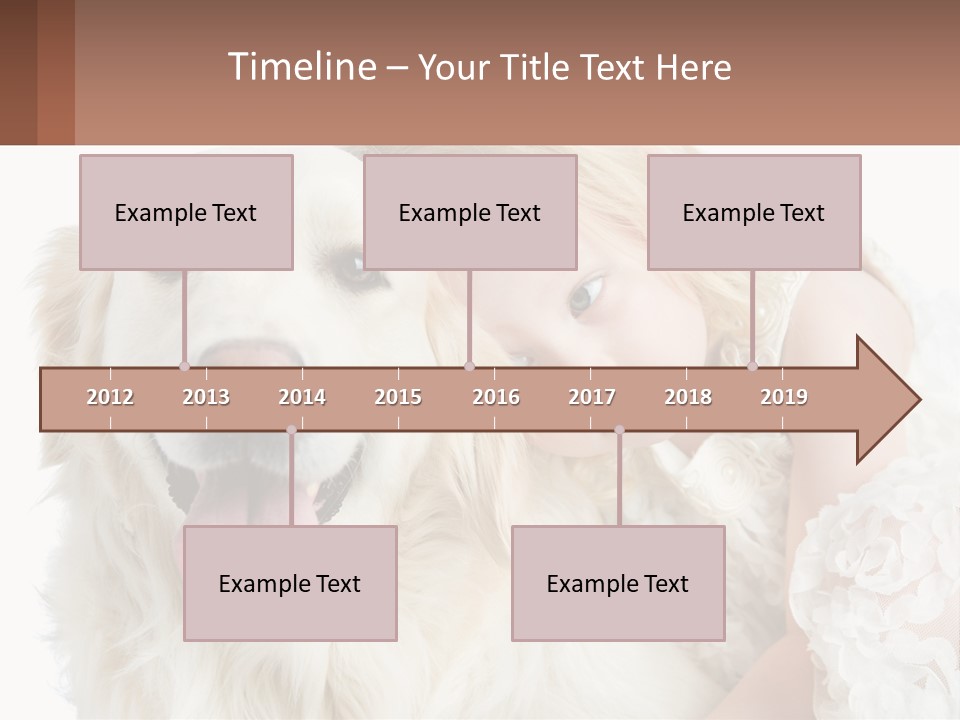 Timeline – Your Title Text Here

Example Text

Example Text

Example Text

2012 2013 2014 2015 2016 2017 2018 2019

Example Text

Example Text